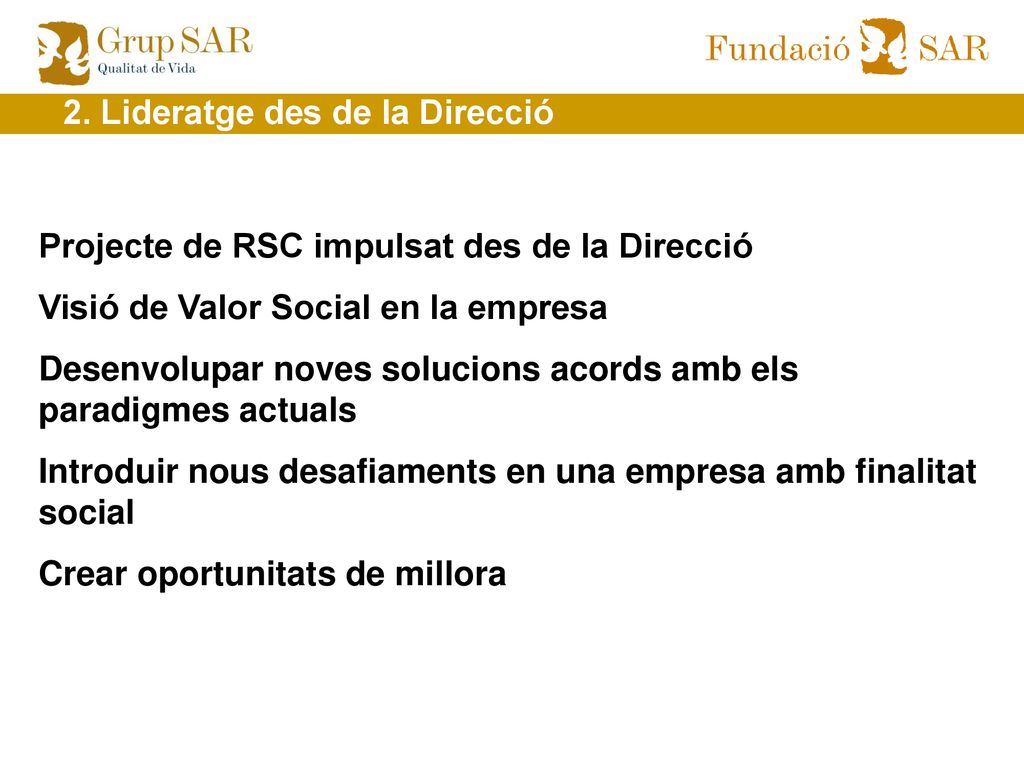 Grup SAR
Qualitat de Vida

Fundació SAR

2. Lideratge des de la Direcció

Projecte de RSC impulsat des de la Direcció

Visió de Valor Social en la empresa

Desenvolupar noves solucions acords amb els paradigmes actuals

Introduir nous desafiaments en una empresa amb finalitat social

Crear oportunitats de millora